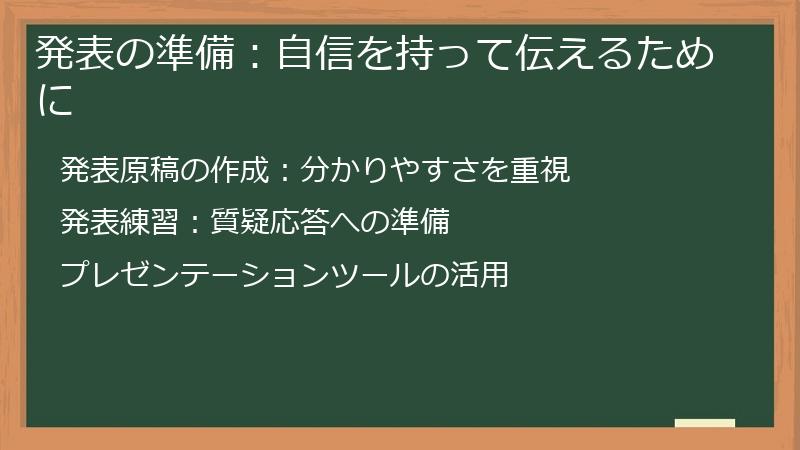 発表の準備：自信を持って伝えるために

発表原稿の作成：分かりやすさを重視

発表練習：質疑応答への準備

プレゼンテーションツールの活用